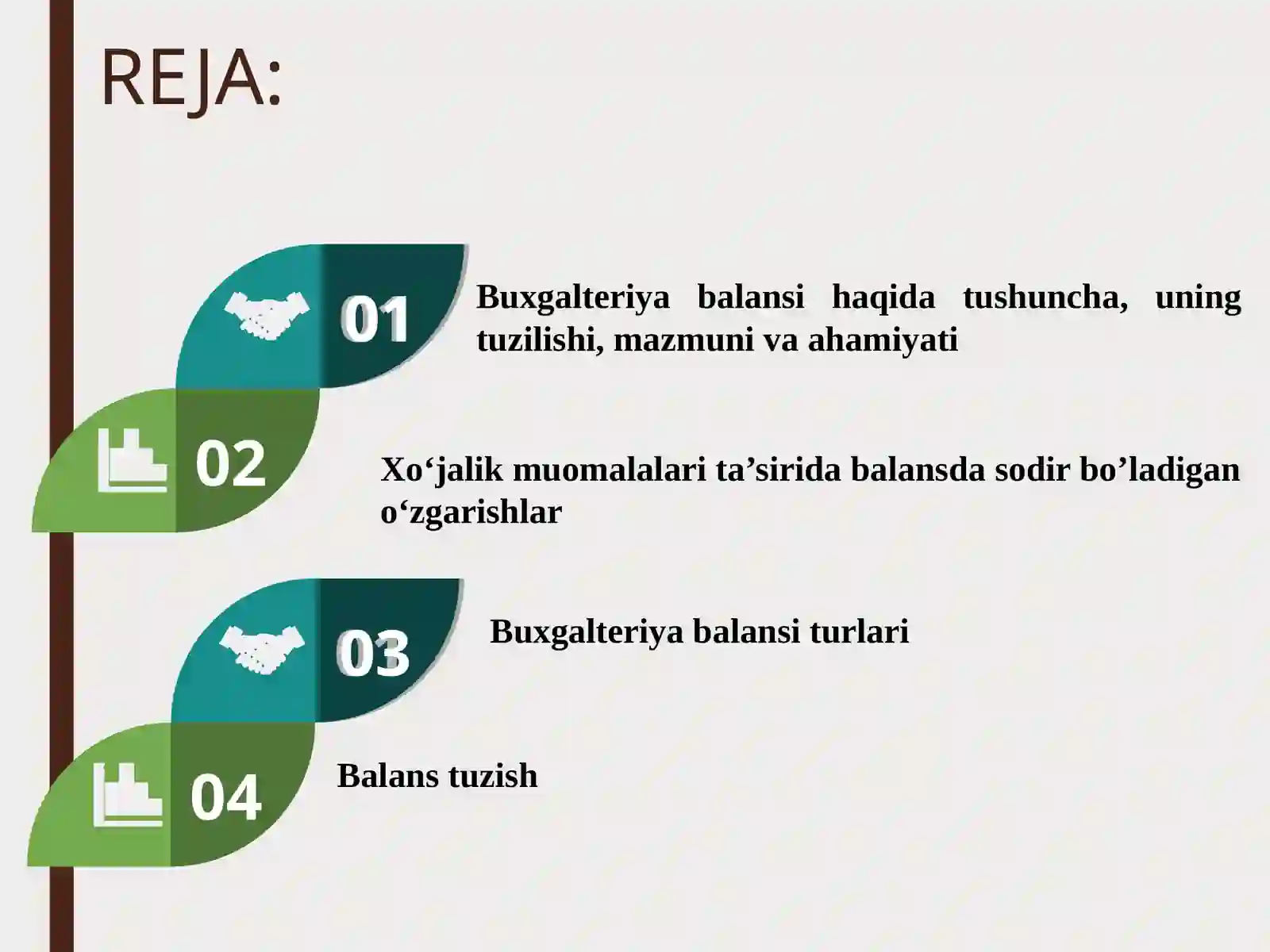 REJA:

01

Buxgalteriya balansi haqida tushuncha, uning tuzilishi, mazmuni va ahamiyati

02

Xo‘jalik muomalalari ta’sirida balansda sodir bo’ladigan o‘zgarishlar

03

Buxgalteriya balansi turlari

04

Balans tuzish